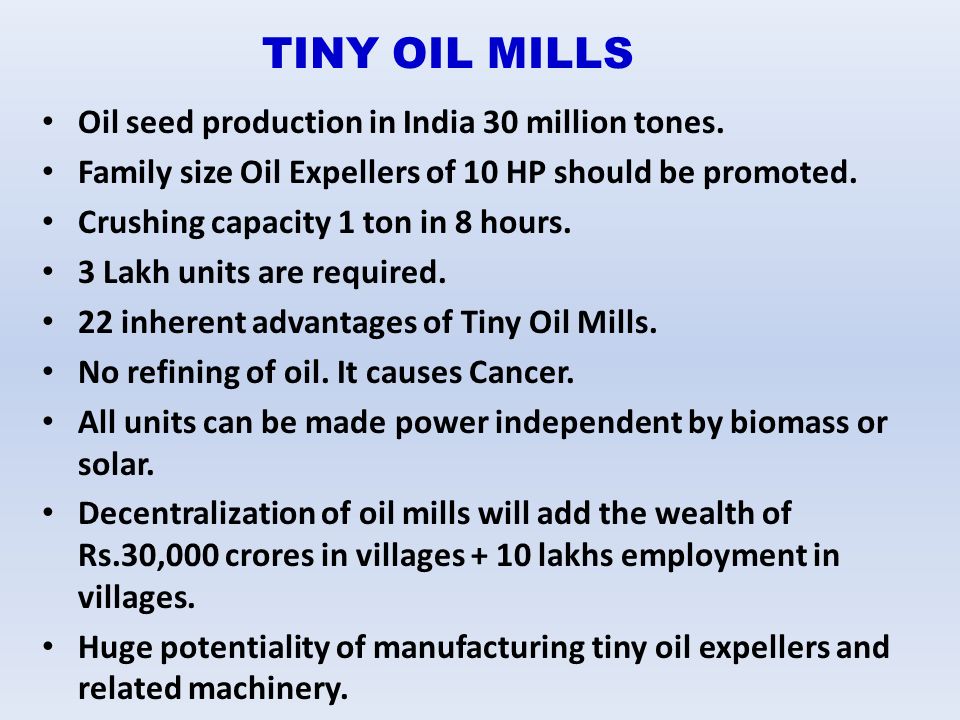 TINY OIL MILLS

• Oil seed production in India 30 million tones.
• Family size Oil Expellers of 10 HP should be promoted.
• Crushing capacity 1 ton in 8 hours.
• 3 Lakh units are required.
• 22 inherent advantages of Tiny Oil Mills.
• No refining of oil. It causes Cancer.
• All units can be made power independent by biomass or solar.
• Decentralization of oil mills will add the wealth of Rs.30,000 crores in villages + 10 lakhs employment in villages.
• Huge potentiality of manufacturing tiny oil expellers and related machinery.